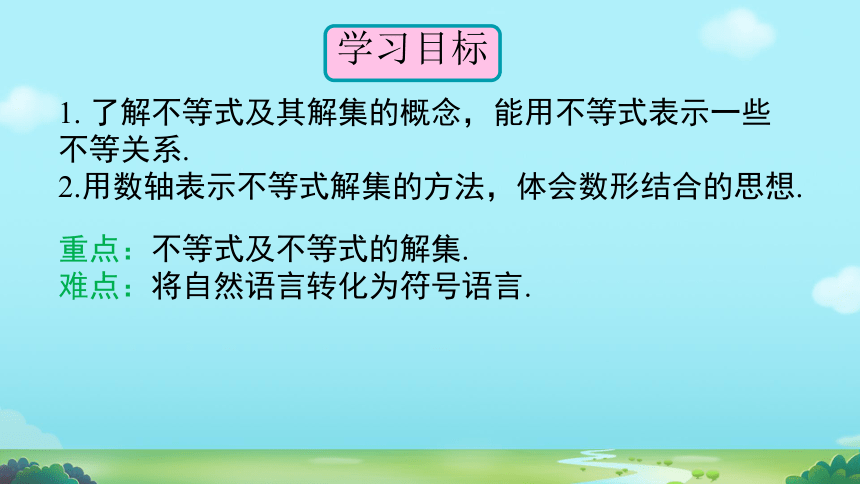 学习目标

1. 了解不等式及其解集的概念，能用不等式表示一些不等关系.
2.用数轴表示不等式解集的方法，体会数形结合的思想.

重点：不等式及不等式的解集.
难点：将自然语言转化为符号语言.